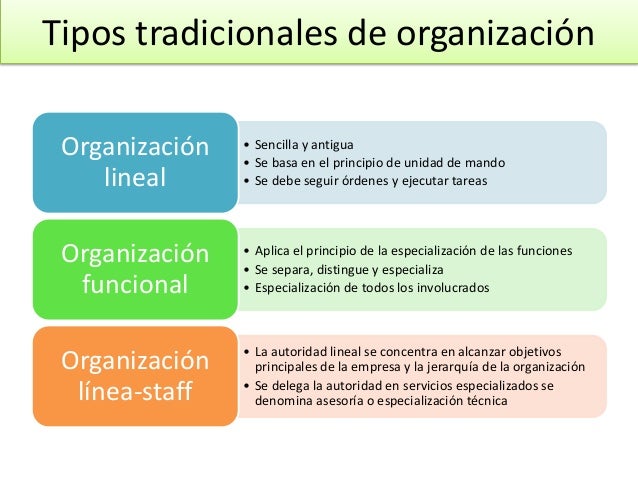 Tipos tradicionales de organización

Organización lineal

• Sencilla y antigua
• Se basa en el principio de unidad de mando
• Se debe seguir órdenes y ejecutar tareas

Organización funcional

• Aplica el principio de la especialización de las funciones
• Se separa, distingue y especializa
• Especialización de todos los involucrados

Organización línea-staff

• La autoridad lineal se concentra en alcanzar objetivos principales de la empresa y la jerarquía de la organización
• Se delega la autoridad en servicios especializados se denomina asesoría o especialización técnica